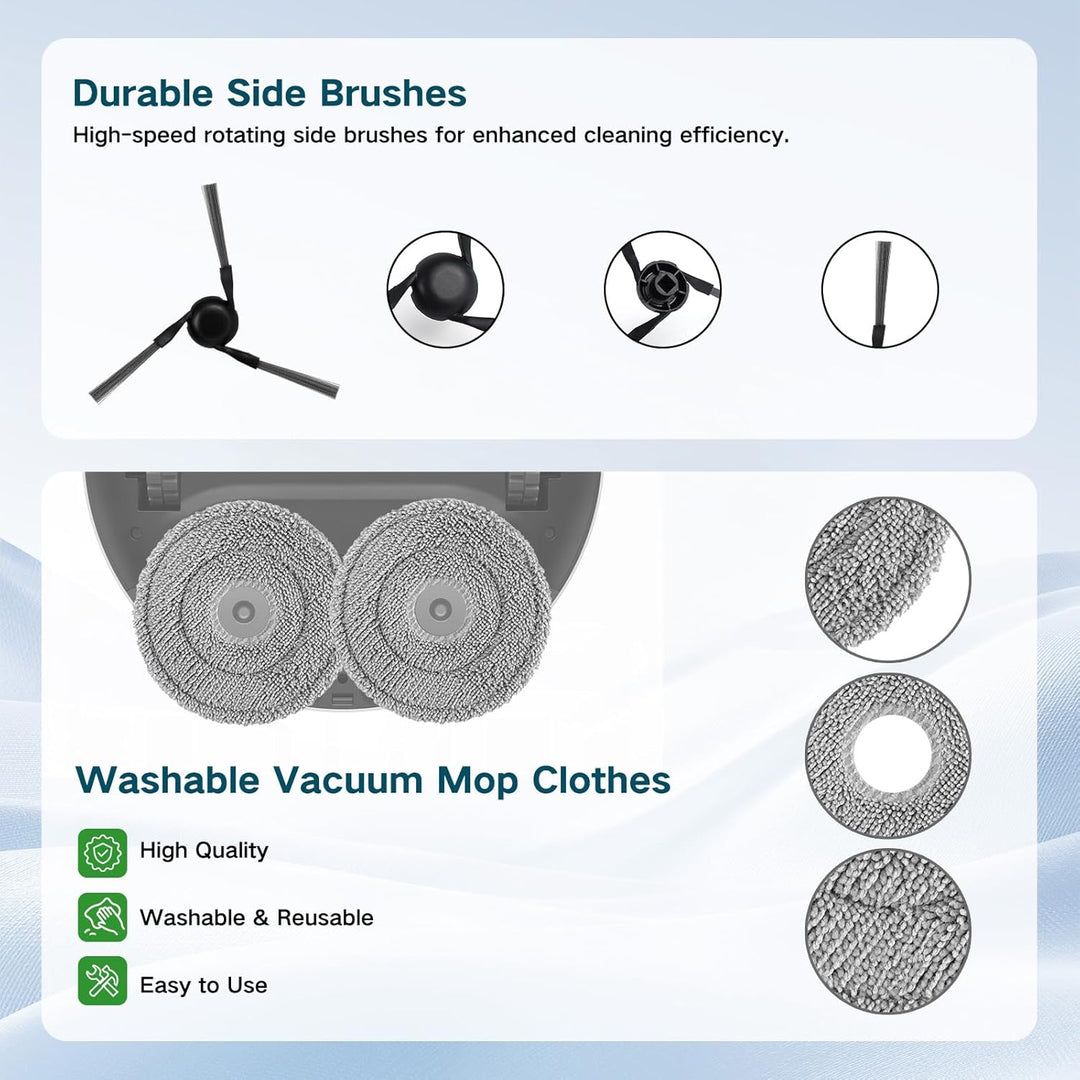 Durable Side Brushes
High-speed rotating side brushes for enhanced cleaning efficiency.

Washable Vacuum Mop Clothes

High Quality

Washable & Reusable

Easy to Use